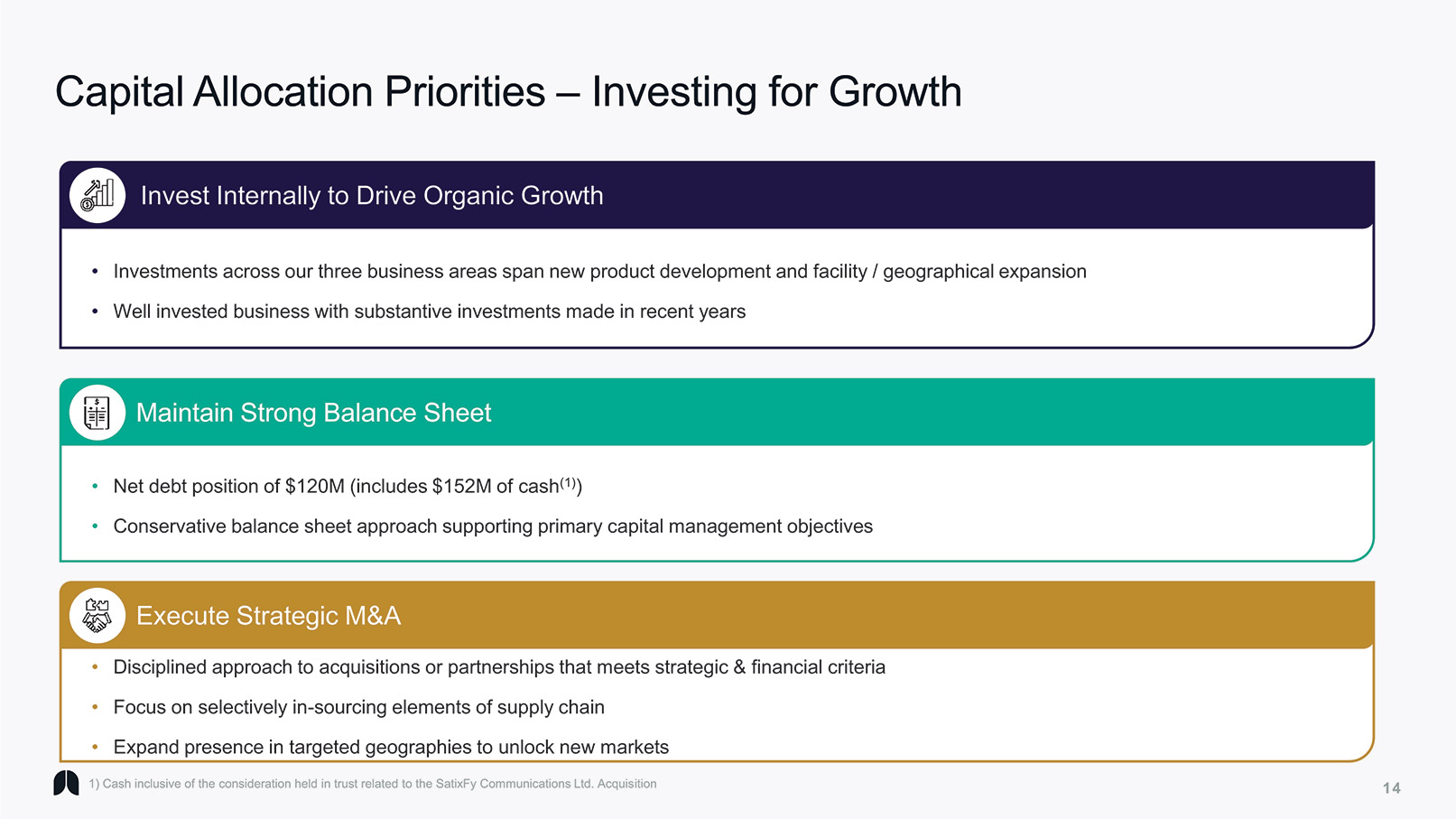 Capital Allocation Priorities – Investing for Growth

Invest Internally to Drive Organic Growth

• Investments across our three business areas span new product development and facility / geographical expansion

• Well invested business with substantive investments made in recent years

Maintain Strong Balance Sheet

• Net debt position of \$120M (includes \$152M of cash$^{(1)}$)

• Conservative balance sheet approach supporting primary capital management objectives

Execute Strategic M&A

• Disciplined approach to acquisitions or partnerships that meets strategic & financial criteria

• Focus on selectively in-sourcing elements of supply chain

• Expand presence in targeted geographies to unlock new markets

1) Cash inclusive of the consideration held in trust related to the SatixFy Communications Ltd. Acquisition

14